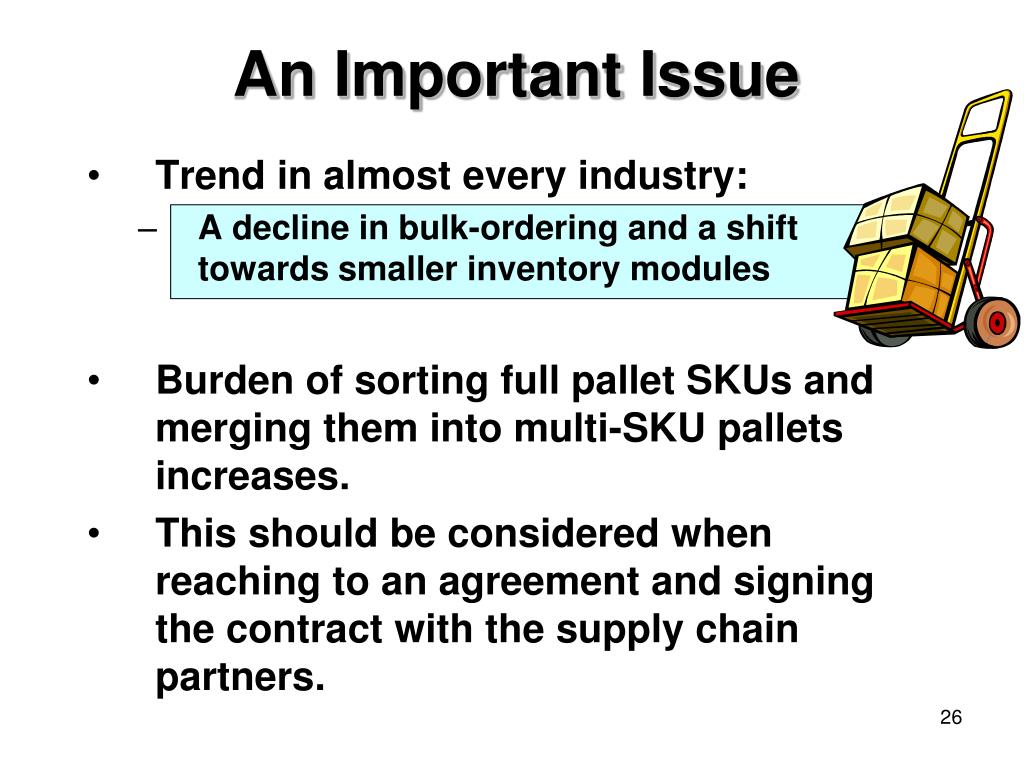 An Important Issue

• Trend in almost every industry:
– A decline in bulk-ordering and a shift towards smaller inventory modules

• Burden of sorting full pallet SKUs and merging them into multi-SKU pallets increases.

• This should be considered when reaching to an agreement and signing the contract with the supply chain partners.

26